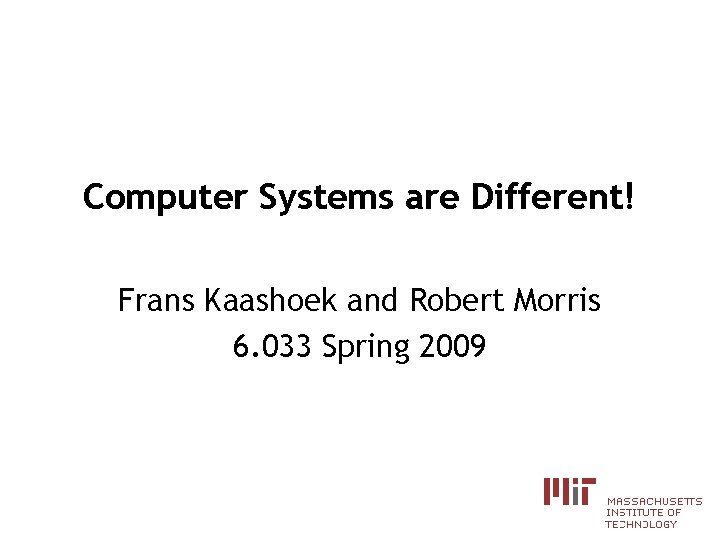 Computer Systems are Different!

Frans Kaashoek and Robert Morris
6.033 Spring 2009

MIT
MASSACHUSETTS INSTITUTE OF TECHNOLOGY